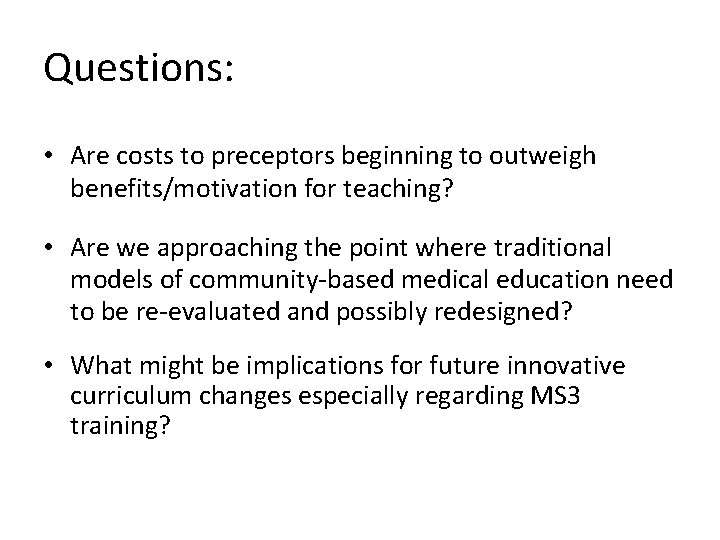 Questions:

• Are costs to preceptors beginning to outweigh benefits/motivation for teaching?

• Are we approaching the point where traditional models of community-based medical education need to be re-evaluated and possibly redesigned?

• What might be implications for future innovative curriculum changes especially regarding MS3 training?